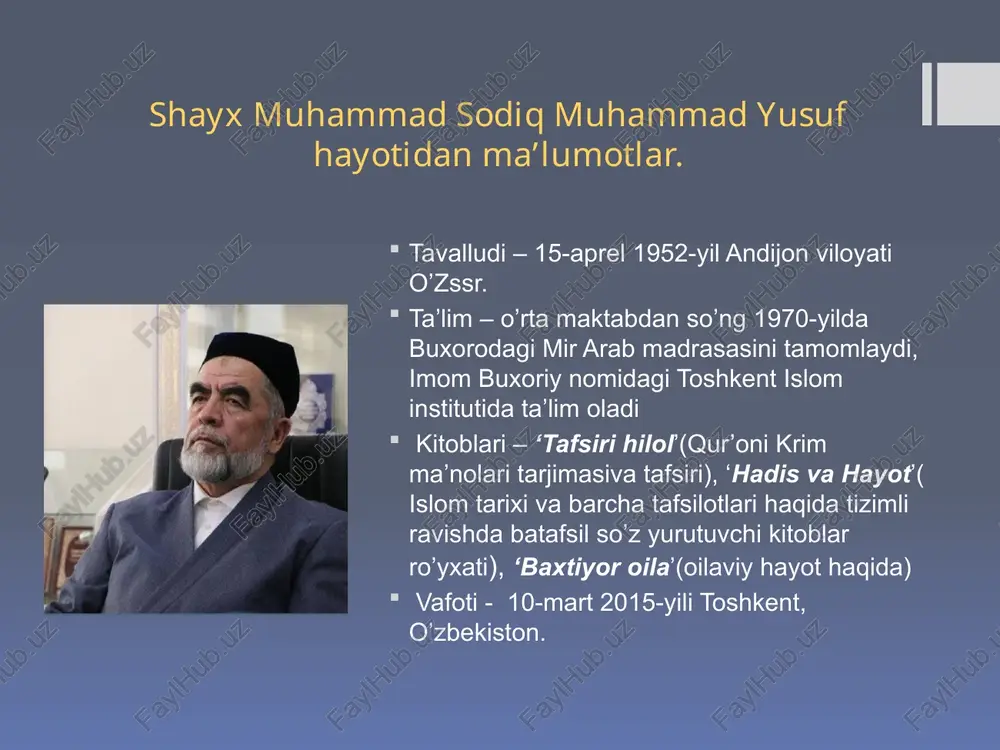 Shayx Muhammad Sodiq Muhammad Yusuf hayotidan ma’lumotlar.

▪ Tavalludi – 15-aprel 1952-yil Andijon viloyati O’Zssr.
▪ Ta’lim – o’rta maktabdan so’ng 1970-yilda Buxorodagi Mir Arab madrasasini tamomlaydi, Imom Buxoriy nomidagi Toshkent Islom institutida ta’lim oladi
▪ Kitoblari – ‘Tafsiri hilol’(Qur’oni Krim ma’nolari tarjimasiva tafsiri), ‘Hadis va Hayot’( Islom tarixi va barcha tafsilotlari haqida tizimli ravishda batafsil so’z yurutuvchi kitoblar ro’yxati), ‘Baxtiyor oila’(oilaviy hayot haqida)
▪ Vafoti - 10-mart 2015-yili Toshkent, O’zbekiston.

FaylHub.uz